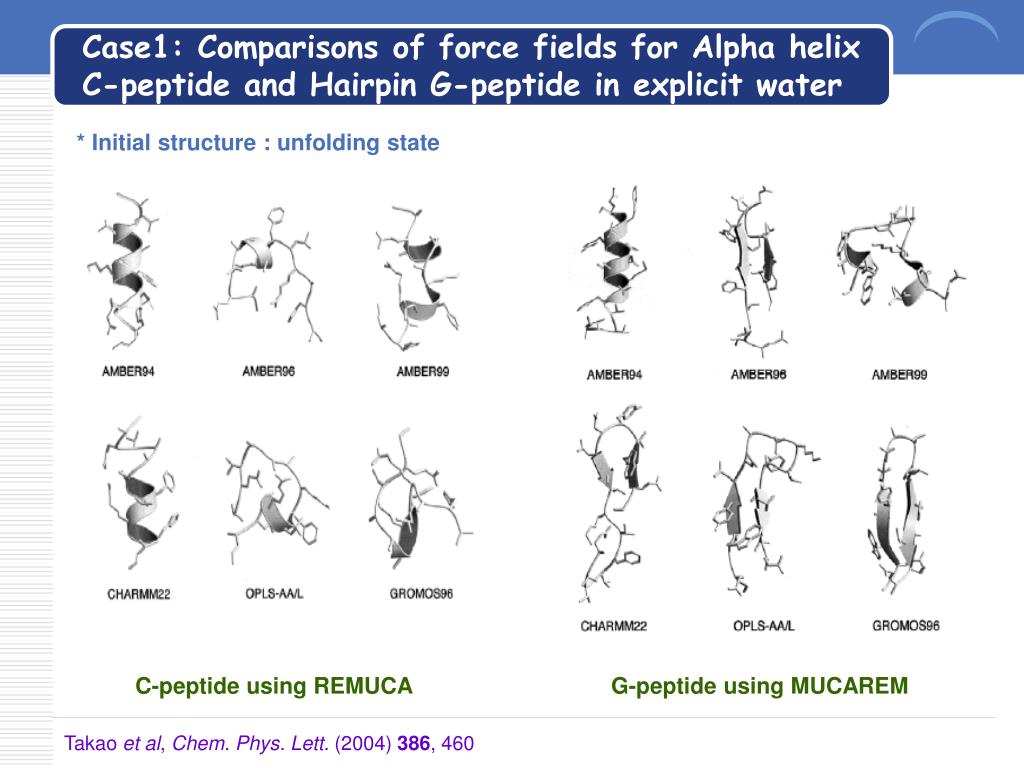 Case1: Comparisons of force fields for Alpha helix C-peptide and Hairpin G-peptide in explicit water

* Initial structure : unfolding state

AMBER94 AMBER96 AMBER99

CHARMM22 OPLS-AA/L GROMOS96

AMBER94 AMBER96 AMBER99

CHARMM22 OPLS-AA/L GROMOS96

C-peptide using REMUCA

G-peptide using MUCAREM

Takao et al, Chem. Phys. Lett. (2004) 386, 460